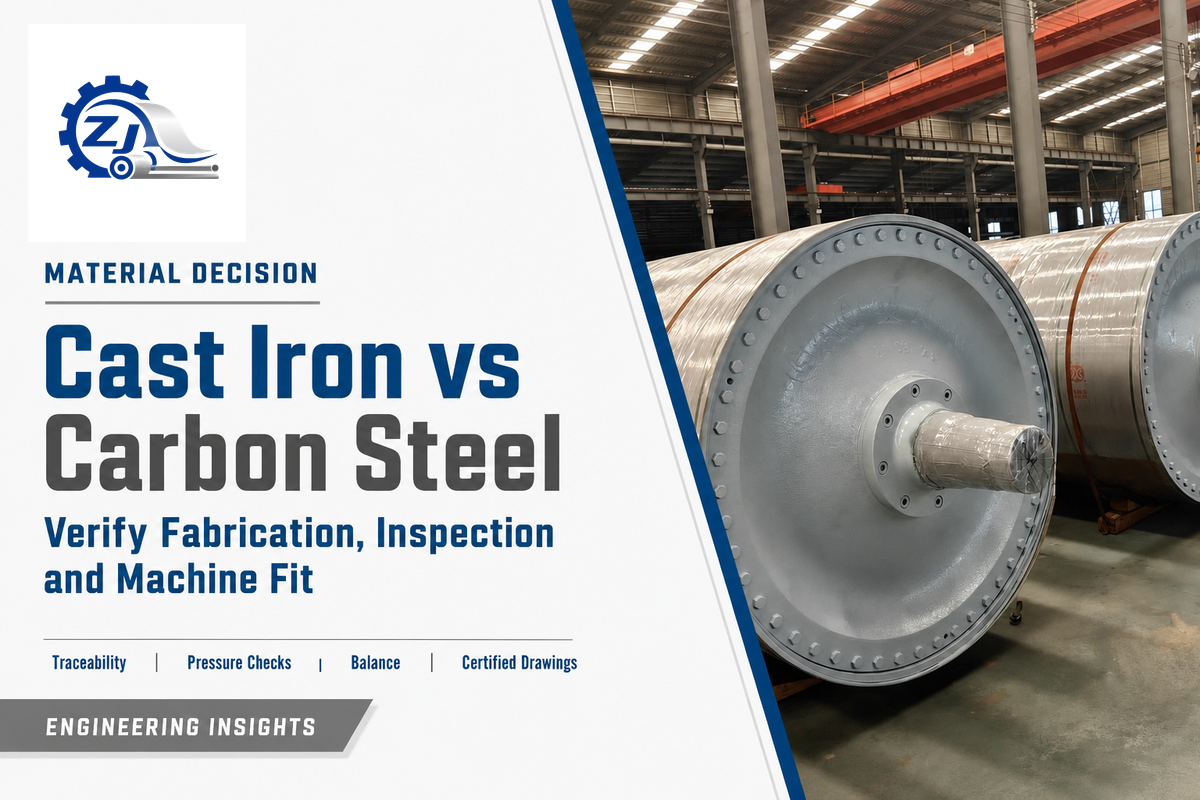 ZJ

MATERIAL DECISION

Cast Iron vs Carbon Steel

Verify Fabrication, Inspection and Machine Fit

Traceability | Pressure Checks | Balance | Certified Drawings

ENGINEERING INSIGHTS